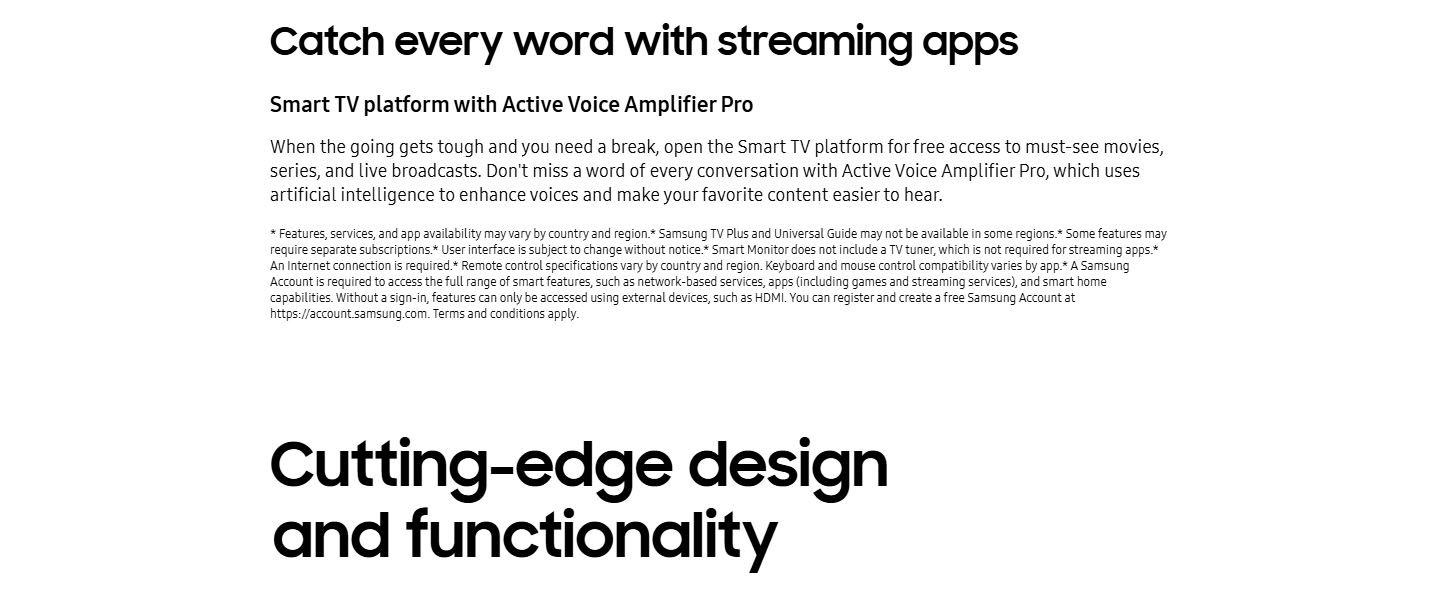 Catch every word with streaming apps

Smart TV platform with Active Voice Amplifier Pro

When the going gets tough and you need a break, open the Smart TV platform for free access to must-see movies, series, and live broadcasts. Don't miss a word of every conversation with Active Voice Amplifier Pro, which uses artificial intelligence to enhance voices and make your favorite content easier to hear.

* Features, services, and app availability may vary by country and region.* Samsung TV Plus and Universal Guide may not be available in some regions.* Some features may require separate subscriptions.* User interface is subject to change without notice.* Smart Monitor does not include a TV tuner, which is not required for streaming apps.* An Internet connection is required.* Remote control specifications vary by country and region. Keyboard and mouse control compatibility varies by app.* A Samsung Account is required to access the full range of smart features, such as network-based services, apps (including games and streaming services), and smart home capabilities. Without a sign-in, features can only be accessed using external devices, such as HDMI. You can register and create a free Samsung Account at https://account.samsung.com. Terms and conditions apply.

Cutting-edge design and functionality